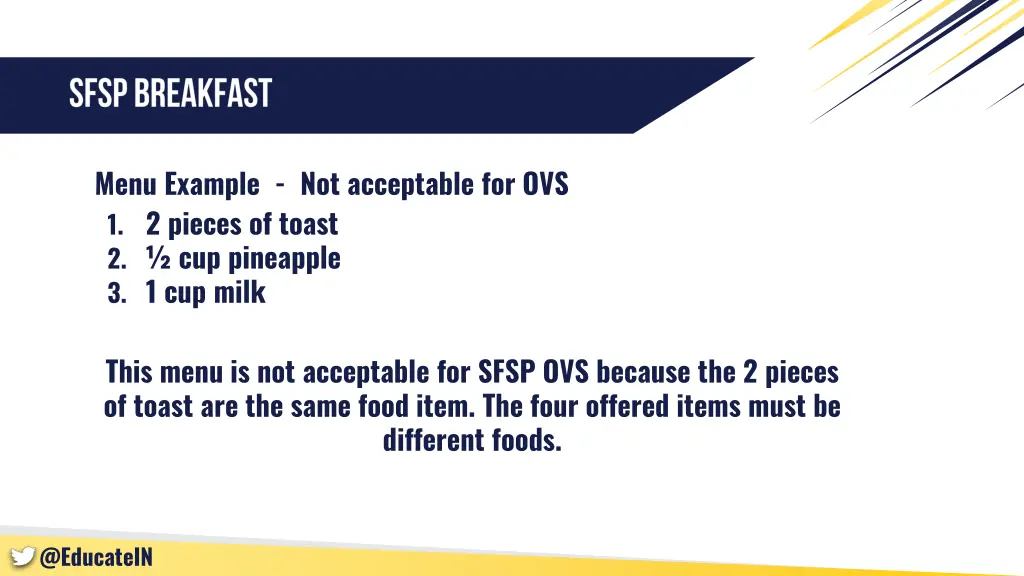 SFSP BREAKFAST

Menu Example - Not acceptable for OVS
1. 2 pieces of toast
2. ½ cup pineapple
3. 1 cup milk

This menu is not acceptable for SFSP OVS because the 2 pieces of toast are the same food item. The four offered items must be different foods.

@EducateIN